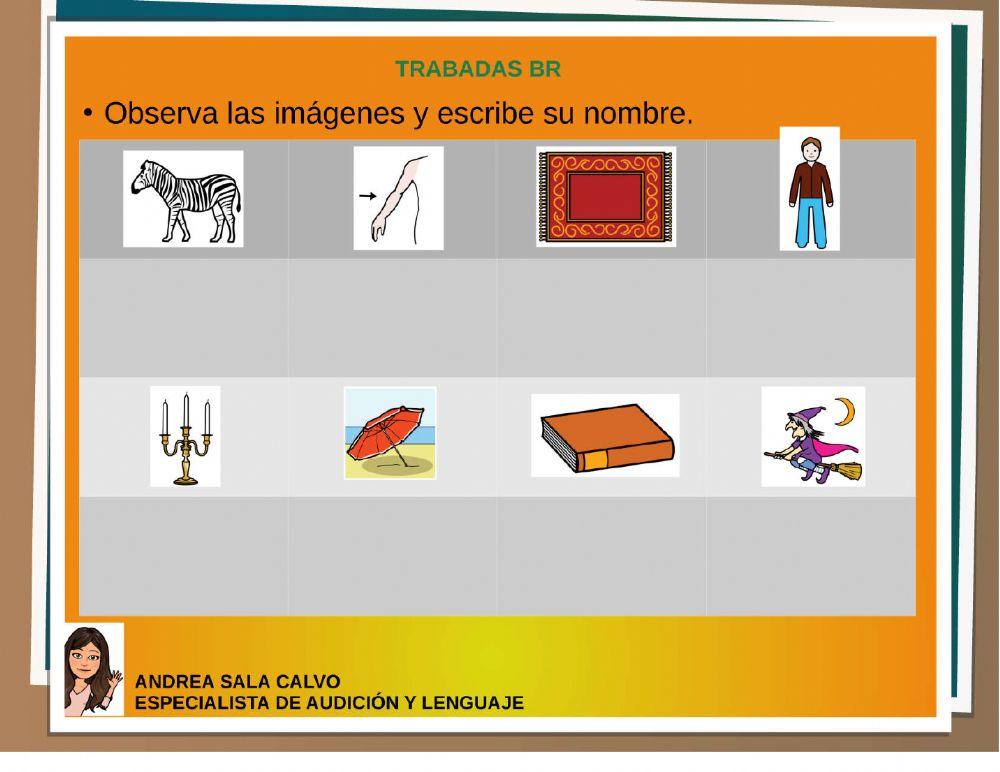 TRABADAS BR

• Observa las imágenes y escribe su nombre.

ANDREA SALA CALVO
ESPECIALISTA DE AUDICIÓN Y LENGUAJE